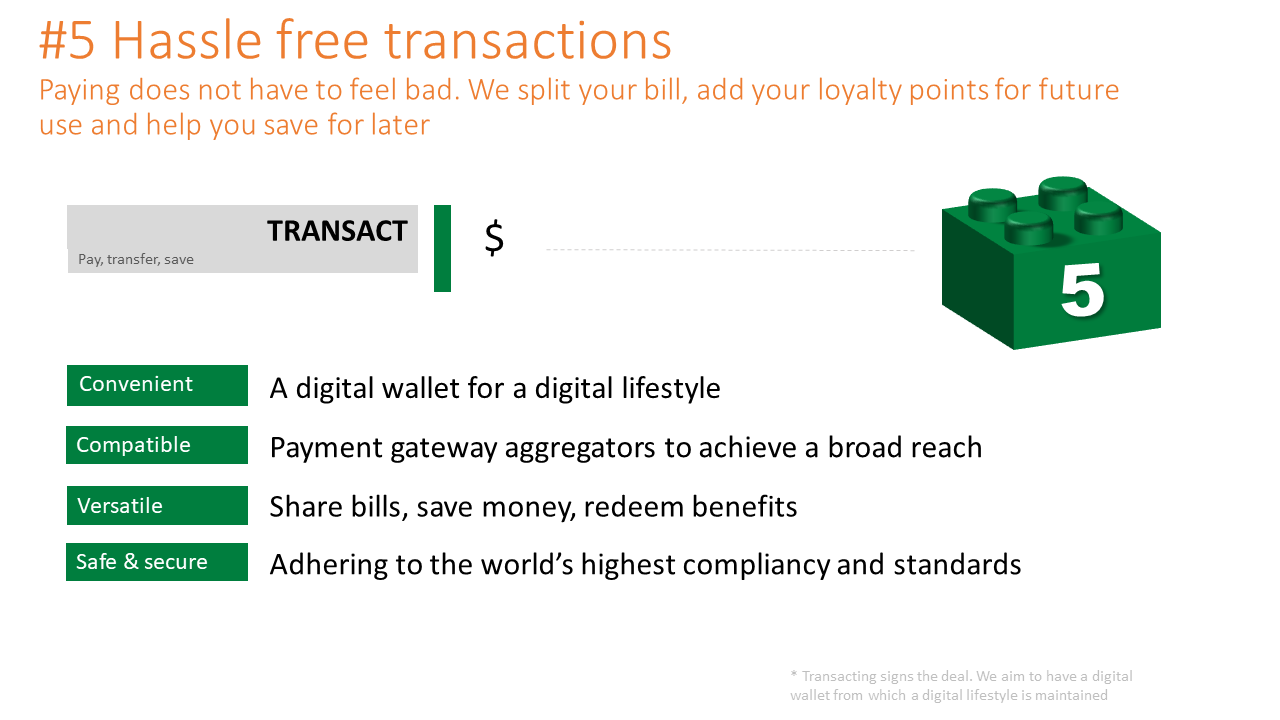 #5 Hassle free transactions
Paying does not have to feel bad. We split your bill, add your loyalty points for future use and help you save for later

TRANSACT
Pay, transfer, save

$

5

Convenient
A digital wallet for a digital lifestyle

Compatible
Payment gateway aggregators to achieve a broad reach

Versatile
Share bills, save money, redeem benefits

Safe & secure
Adhering to the world's highest compliancy and standards

* Transacting signs the deal. We aim to have a digital wallet from which a digital lifestyle is maintained